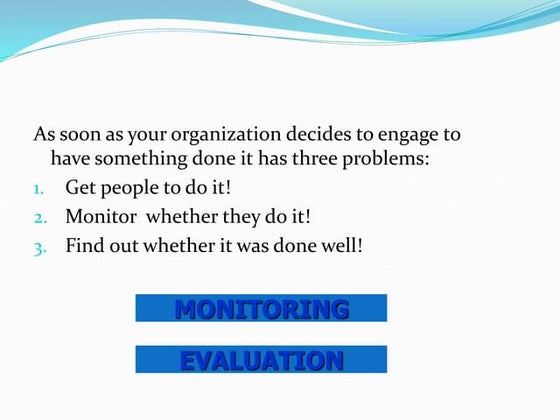 As soon as your organization decides to engage to have something done it has three problems:

1. Get people to do it!
2. Monitor whether they do it!
3. Find out whether it was done well!

MONITORING

EVALUATION